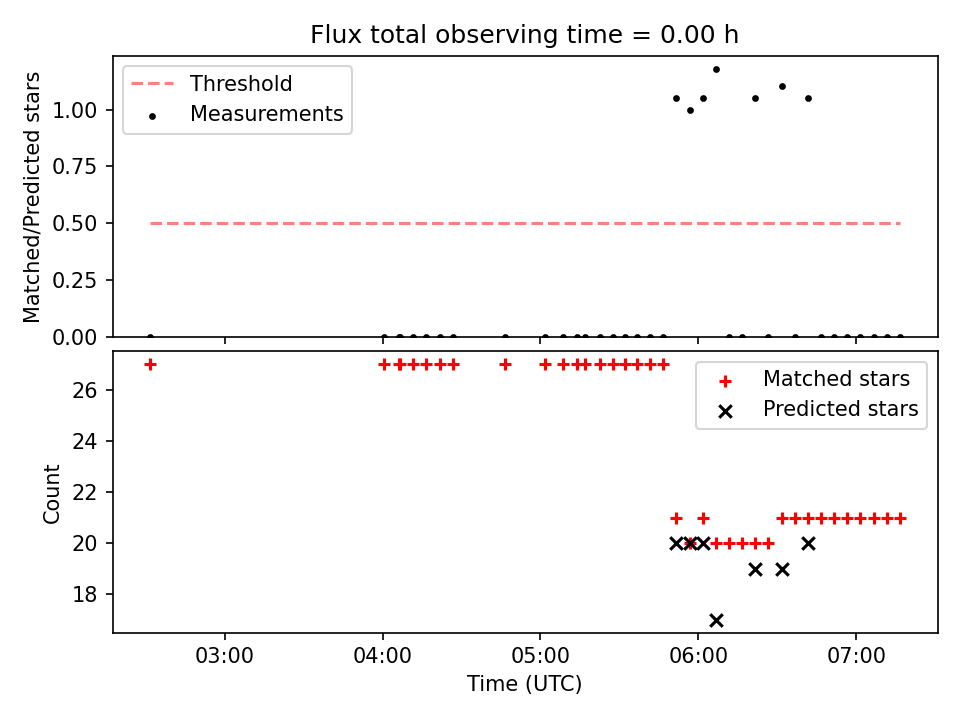 Flux total observing time = 0.00 h

Threshold
Measurements

Matched/Predicted stars

1.00
0.75
0.50
0.25
0.00

Matched stars
Predicted stars

Count

26
24
22
20
18

03:00
04:00
05:00
06:00
07:00

Time (UTC)